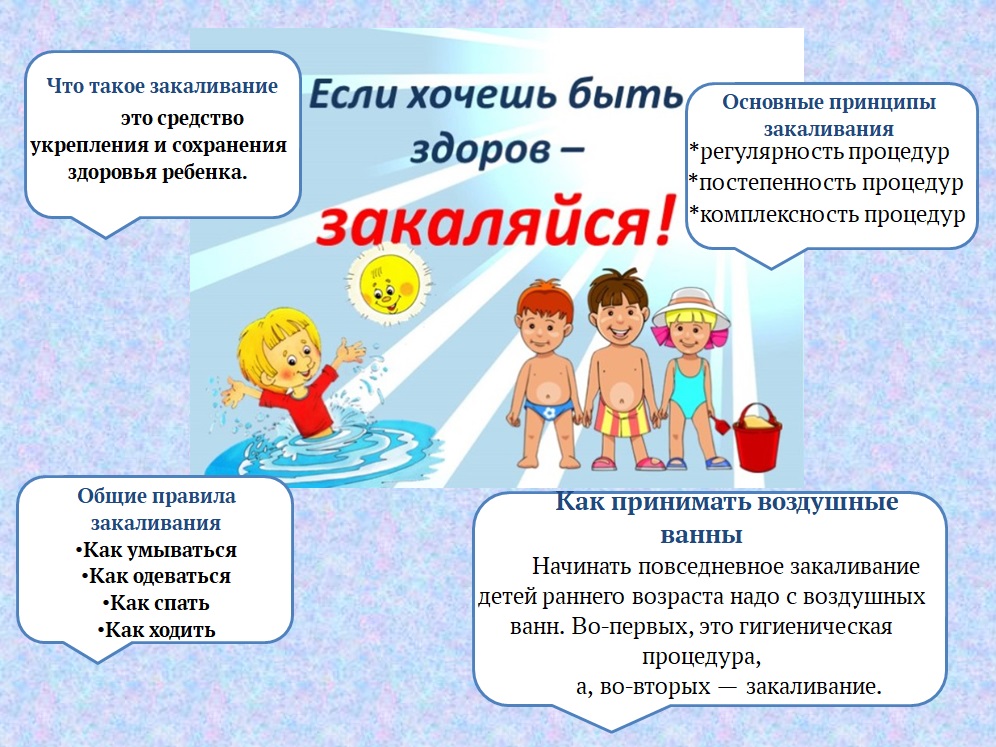 Что такое закаливание

это средство укрепления и сохранения здоровья ребенка.

Если хочешь быть здоров –

закаляйся!

Основные принципы закаливания
*регулярность процедур
*постепенность процедур
*комплексность процедур

Общие правила закаливания
•Как умываться
•Как одеваться
•Как спать
•Как ходить

Как принимать воздушные ванны

Начинать повседневное закаливание детей раннего возраста надо с воздушных ванн. Во-первых, это гигиеническая процедура,
а, во-вторых — закаливание.